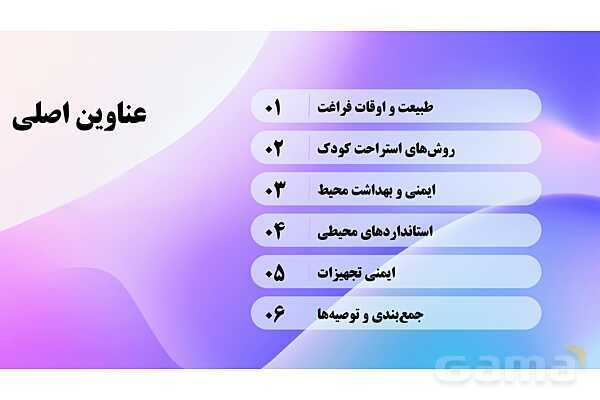 عناوین اصلی

۰۱ طبیعت و اوقات فراغت

۰۲ روش‌های استراحت کودک

۰۳ ایمنی و بهداشت محیط

۰۴ استانداردهای محیطی

۰۵ ایمنی تجهیزات

۰۶ جمع‌بندی و توصیه‌ها

Gama